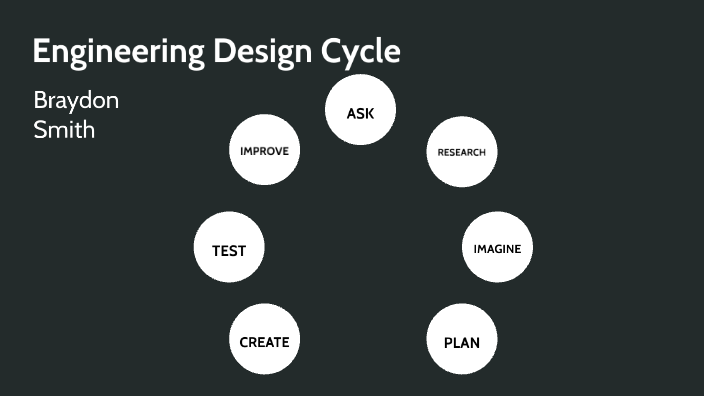 Engineering Design Cycle

Braydon Smith

ASK

RESEARCH

IMAGINE

PLAN

CREATE

TEST

IMPROVE